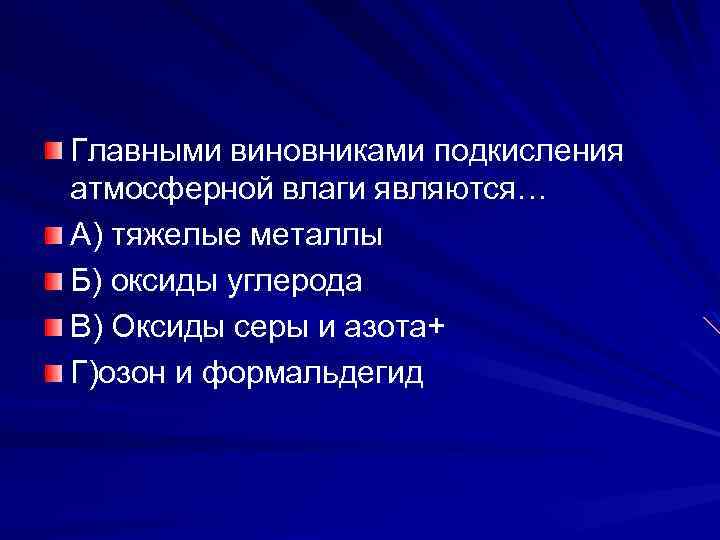 Главными виновниками подкисления атмосферной влаги являются…

А) тяжелые металлы

Б) оксиды углерода

В) Оксиды серы и азота+

Г)озон и формальдегид